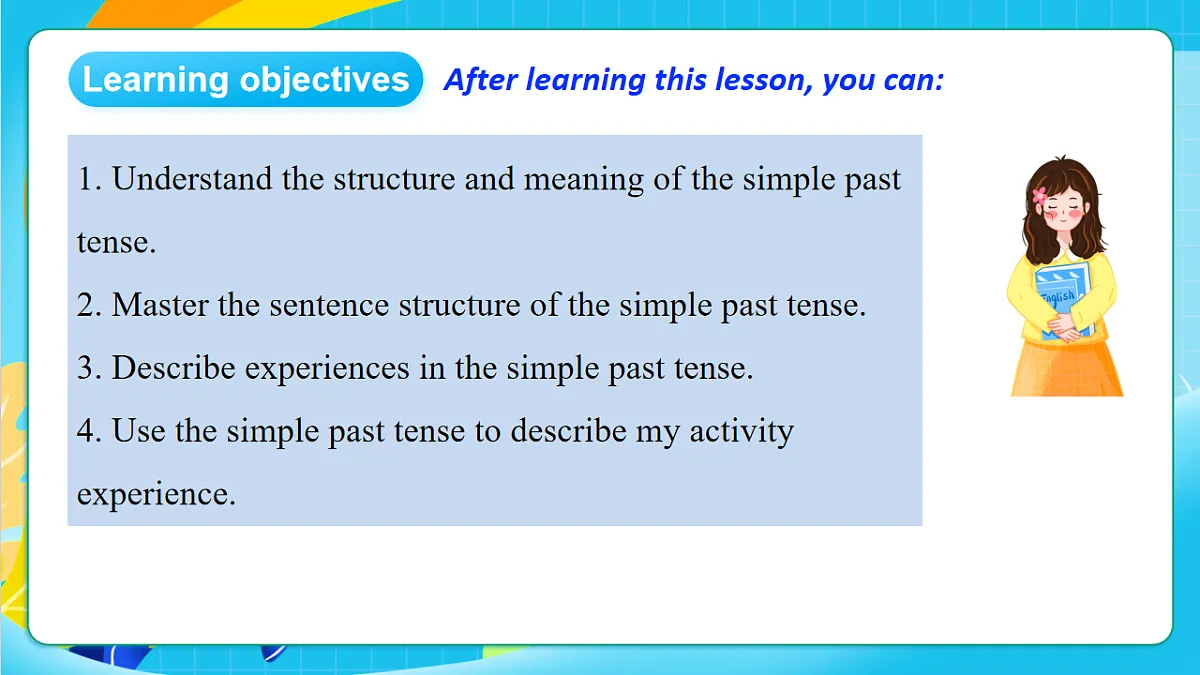 Learning objectives After learning this lesson, you can:

1. Understand the structure and meaning of the simple past tense.
2. Master the sentence structure of the simple past tense.
3. Describe experiences in the simple past tense.
4. Use the simple past tense to describe my activity experience.

English